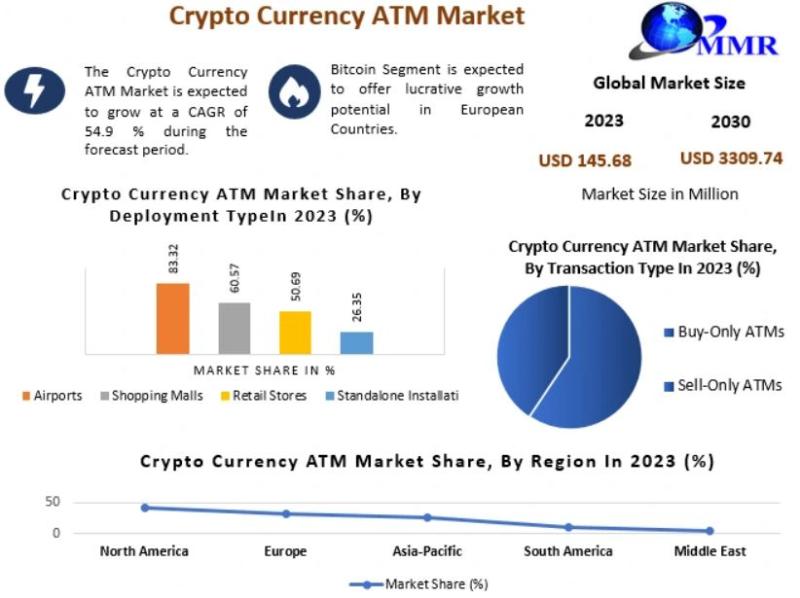 Crypto Currency ATM Market

MMR

The Crypto Currency ATM Market is expected to grow at a CAGR of 54.9 % during the forecast period.

Bitcoin Segment is expected to offer lucrative growth potential in European Countries.

Global Market Size

2023

2030

USD 145.68

USD 3309.74

Market Size in Million

Crypto Currency ATM Market Share, By Deployment TypeIn 2023 (%)

83.32

60.57

50.69

26.35

MARKET SHARE IN %

Airports Shopping Malls Retail Stores Standalone Installati

Crypto Currency ATM Market Share, By Transaction Type In 2023 (%)

Buy-Only ATMs

Sell-Only ATMs

Crypto Currency ATM Market Share, By Region In 2023 (%)

50

0

North America

Europe

Asia-Pacific

South America

Middle East

Market Share (%)